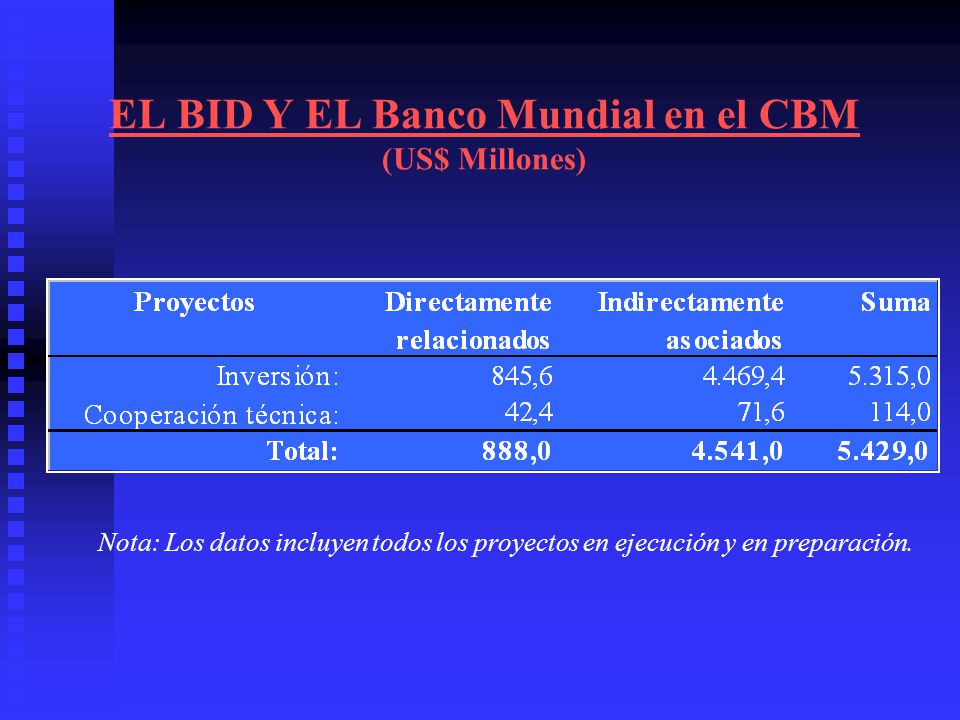 EL BID Y EL Banco Mundial en el CBM
(US$ Millones)

| Proyectos | Directamente relacionados | Indirectamente asociados | Suma |
|---|---|---|---|
| Inversión: | 845,6 | 4.469,4 | 5.315,0 |
| Cooperación técnica: | 42,4 | 71,6 | 114,0 |
| Total: | 888,0 | 4.541,0 | 5.429,0 |

Nota: Los datos incluyen todos los proyectos en ejecución y en preparación.